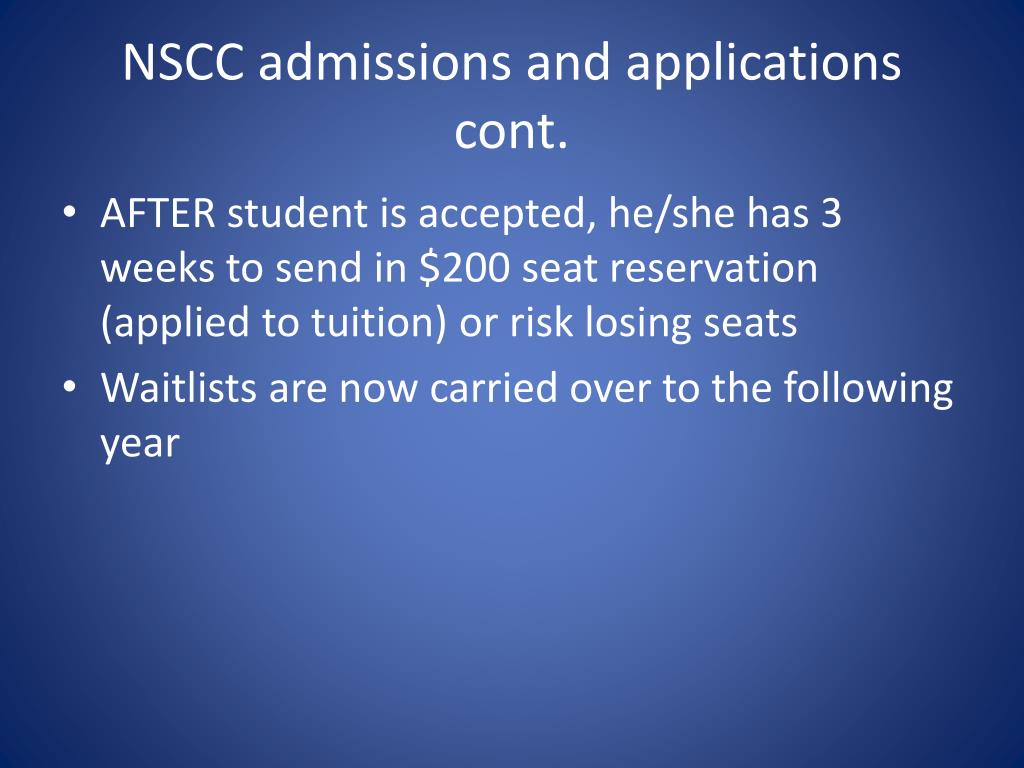 NSCC admissions and applications cont.

• AFTER student is accepted, he/she has 3 weeks to send in \$200 seat reservation (applied to tuition) or risk losing seats

• Waitlists are now carried over to the following year